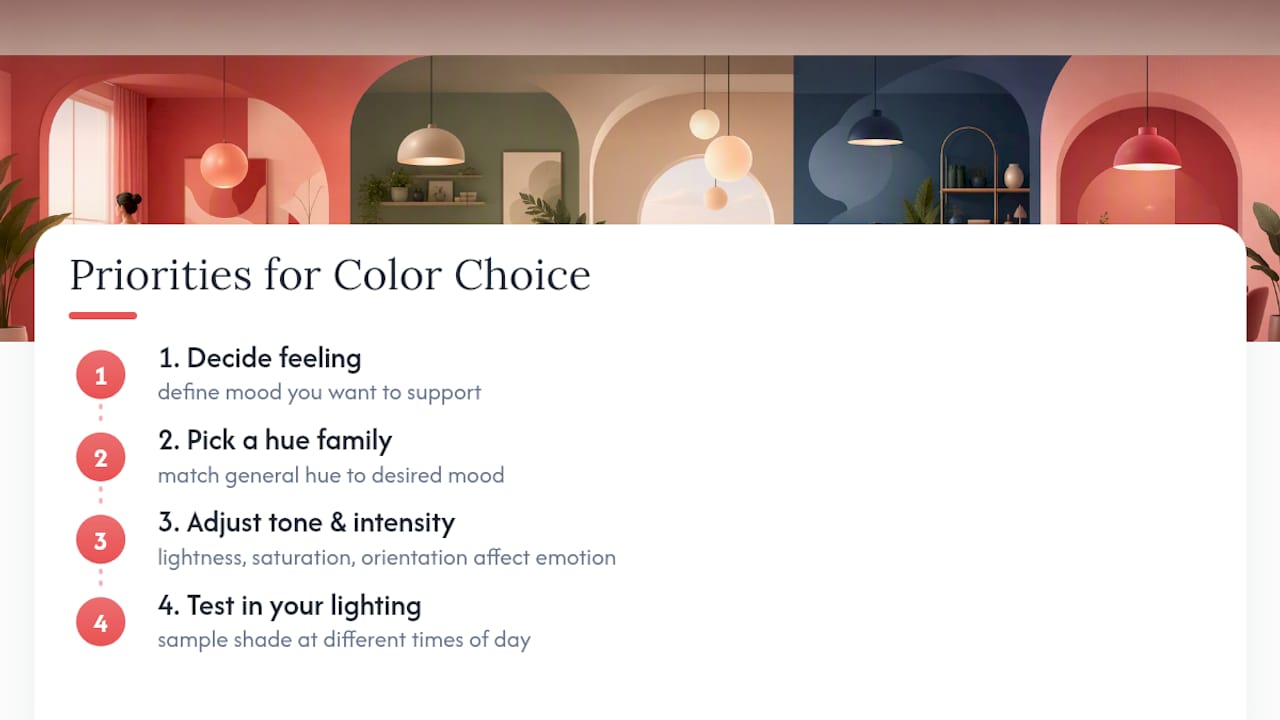 Priorities for Color Choice

1

1. Decide feeling

define mood you want to support

2

2. Pick a hue family

match general hue to desired mood

3

3. Adjust tone & intensity

lightness, saturation, orientation affect emotion

4

4. Test in your lighting

sample shade at different times of day